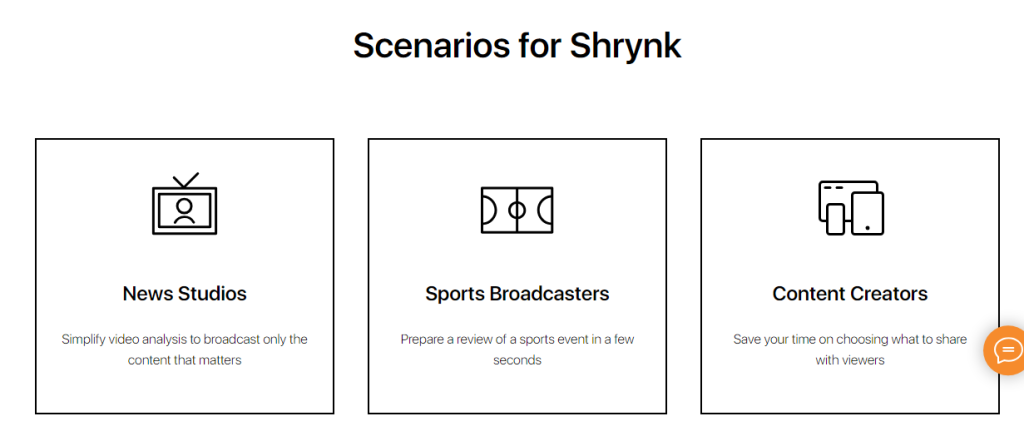 Scenarios for Shrynk

News Studios

Simplify video analysis to broadcast only the content that matters

Sports Broadcasters

Prepare a review of a sports event in a few seconds

Content Creators

Save your time on choosing what to share with viewers